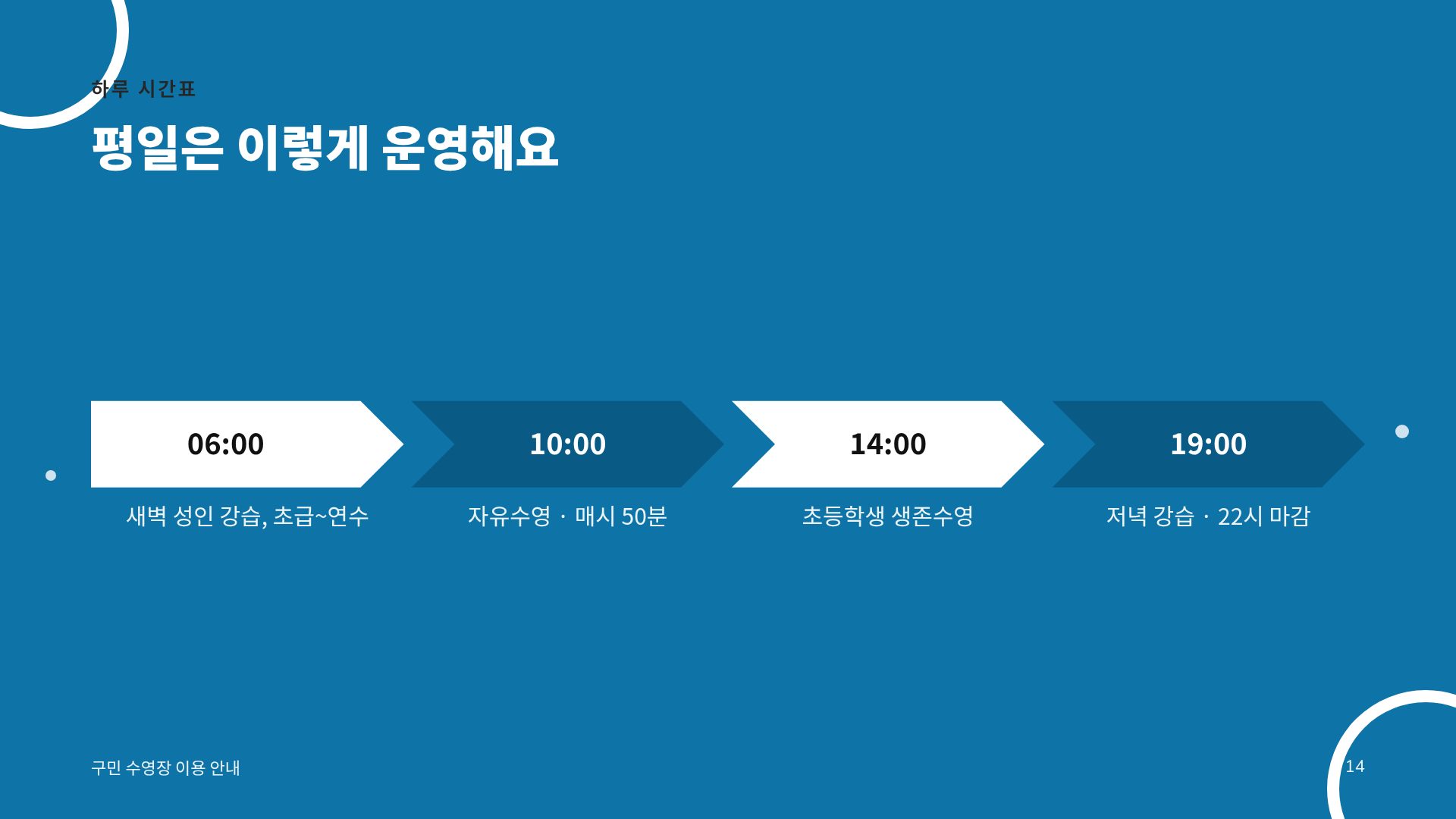 하루 시간표

평일은 이렇게 운영해요

06:00

새벽 성인 강습, 초급~연수

10:00

자유수영 · 매시 50분

14:00

초등학생 생존수영

19:00

저녁 강습 · 22시 마감

구민 수영장 이용 안내

14